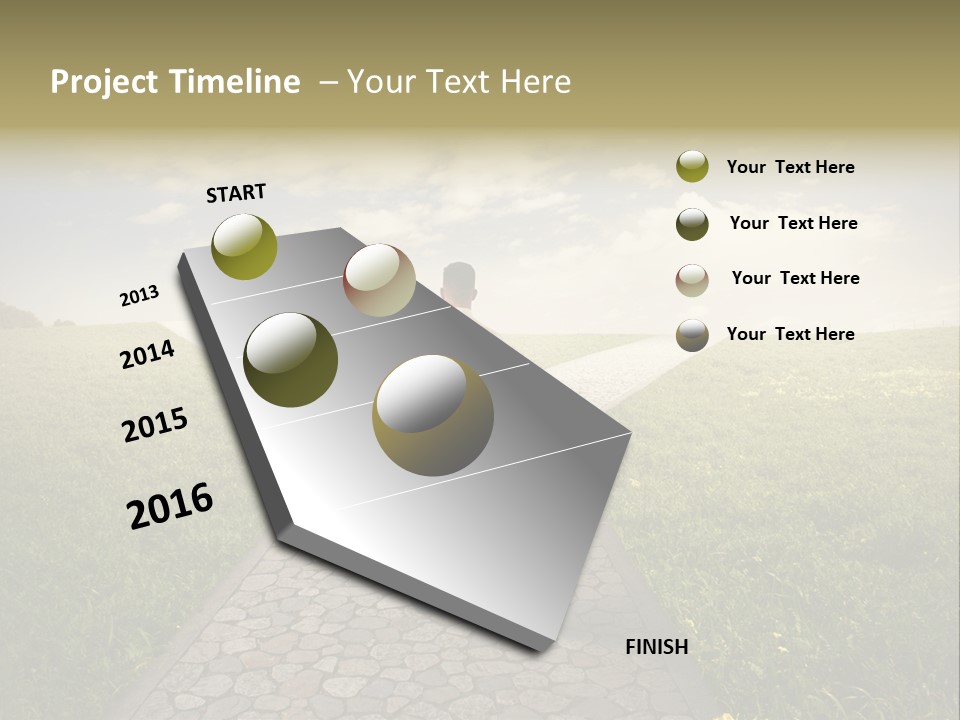 Project Timeline – Your Text Here

START

2013

2014

2015

2016

FINISH

Your Text Here

Your Text Here

Your Text Here

Your Text Here